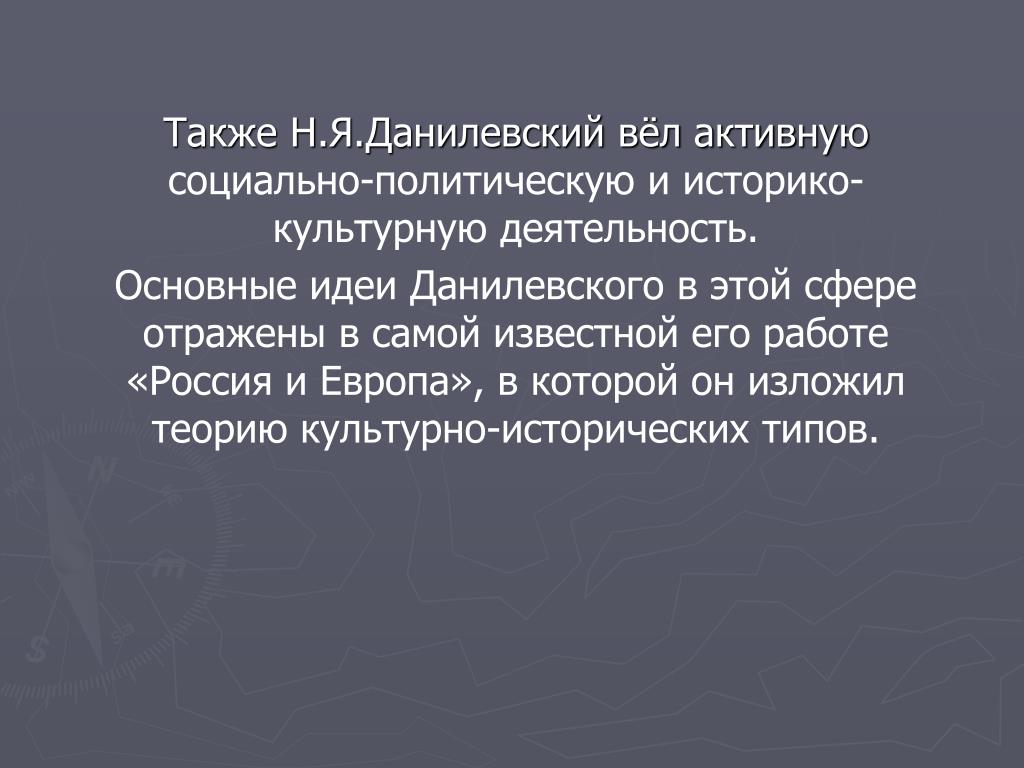 Также Н.Я.Данилевский вёл активную социально-политическую и историко-культурную деятельность.

Основные идеи Данилевского в этой сфере отражены в самой известной его работе «Россия и Европа», в которой он изложил теорию культурно-исторических типов.